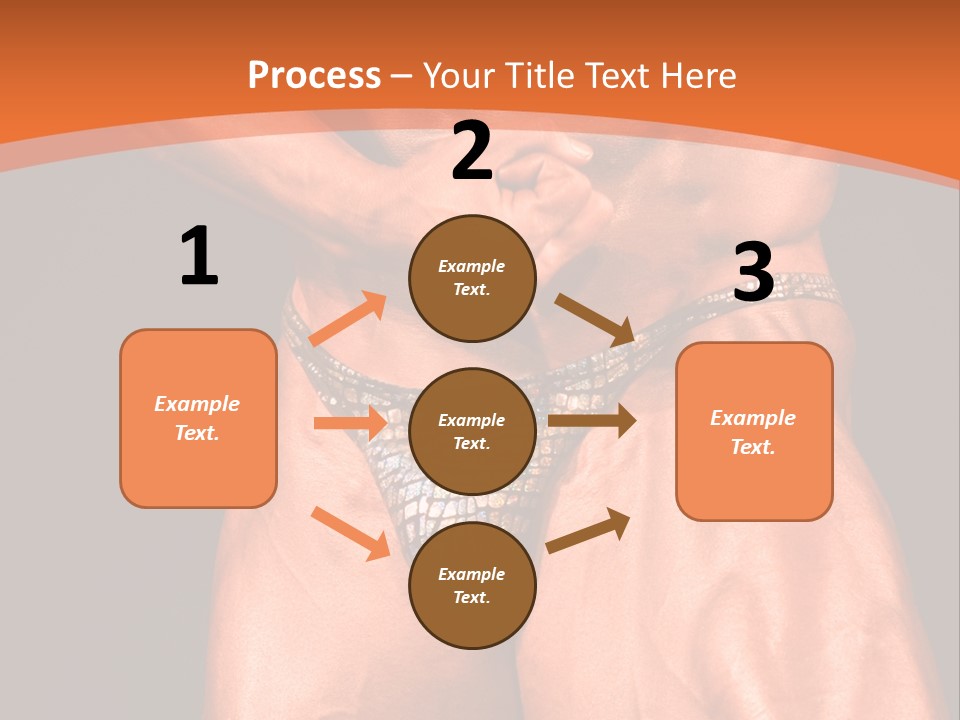 Process – Your Title Text Here

1

Example Text.

2

Example Text.

Example Text.

Example Text.

3

Example Text.